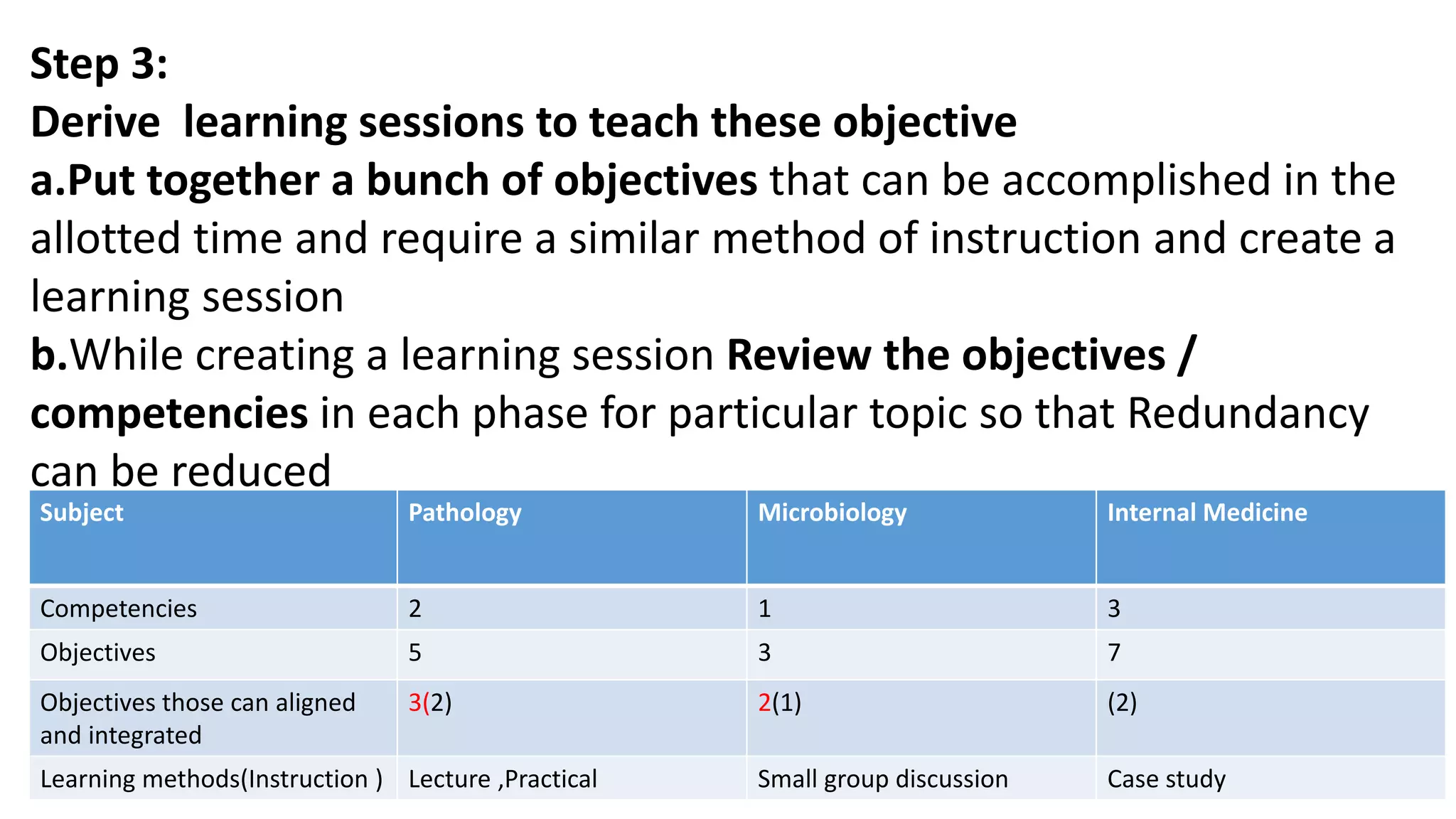 Step 3:
Derive learning sessions to teach these objective
a.Put together a bunch of objectives that can be accomplished in the allotted time and require a similar method of instruction and create a learning session
b.While creating a learning session Review the objectives / competencies in each phase for particular topic so that Redundancy can be reduced

| Subject | Pathology | Microbiology | Internal Medicine |
|---|---|---|---|
| Competencies | 2 | 1 | 3 |
| Objectives | 5 | 3 | 7 |
| Objectives those can aligned and integrated | 3(2) | 2(1) | (2) |
| Learning methods(Instruction ) | Lecture ,Practical | Small group discussion | Case study |